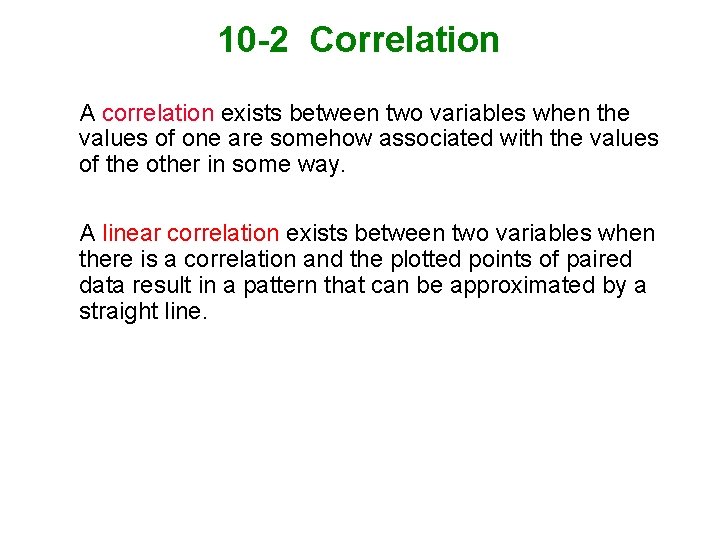 10-2 Correlation

A correlation exists between two variables when the values of one are somehow associated with the values of the other in some way.

A linear correlation exists between two variables when there is a correlation and the plotted points of paired data result in a pattern that can be approximated by a straight line.